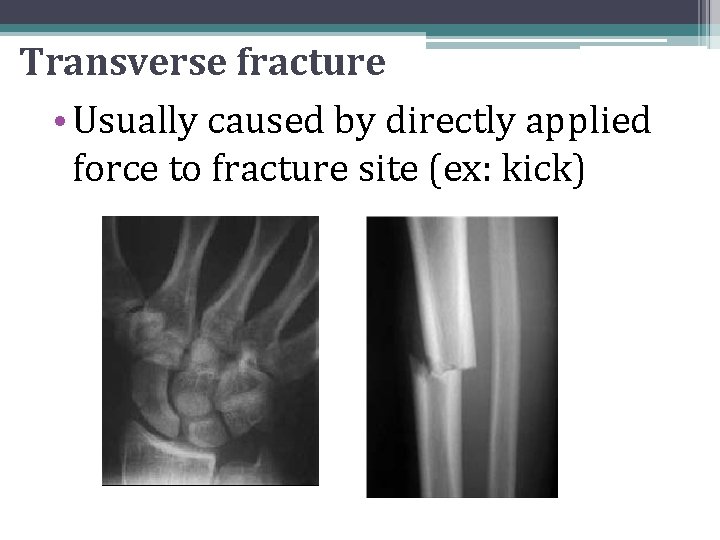 Transverse fracture

• Usually caused by directly applied force to fracture site (ex: kick)